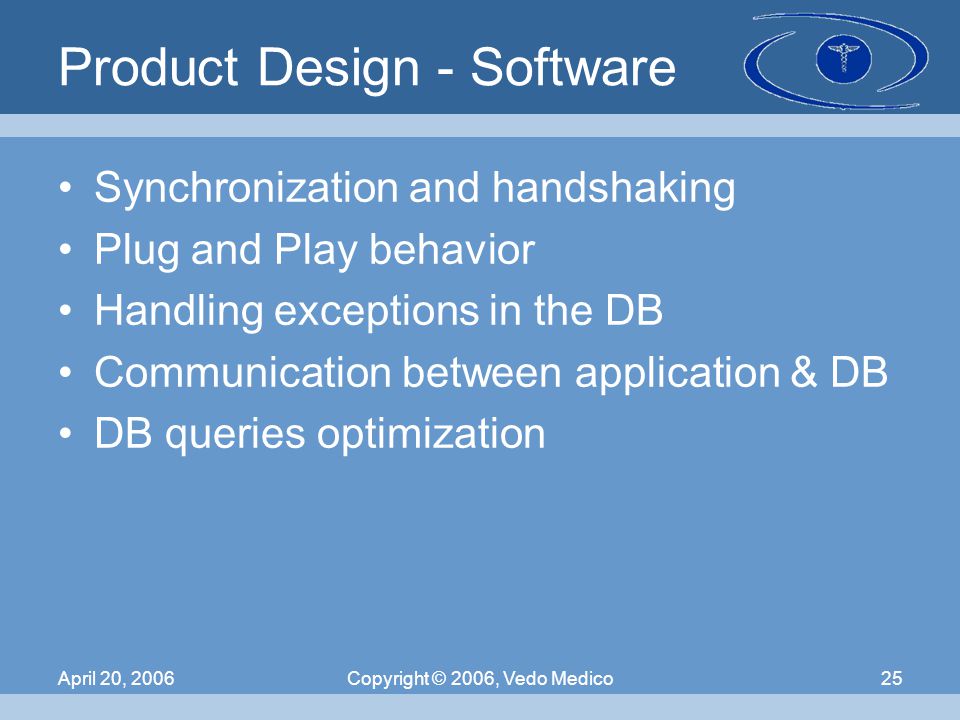 Product Design - Software

• Synchronization and handshaking
• Plug and Play behavior
• Handling exceptions in the DB
• Communication between application & DB
• DB queries optimization

April 20, 2006

Copyright © 2006, Vedo Medico

25